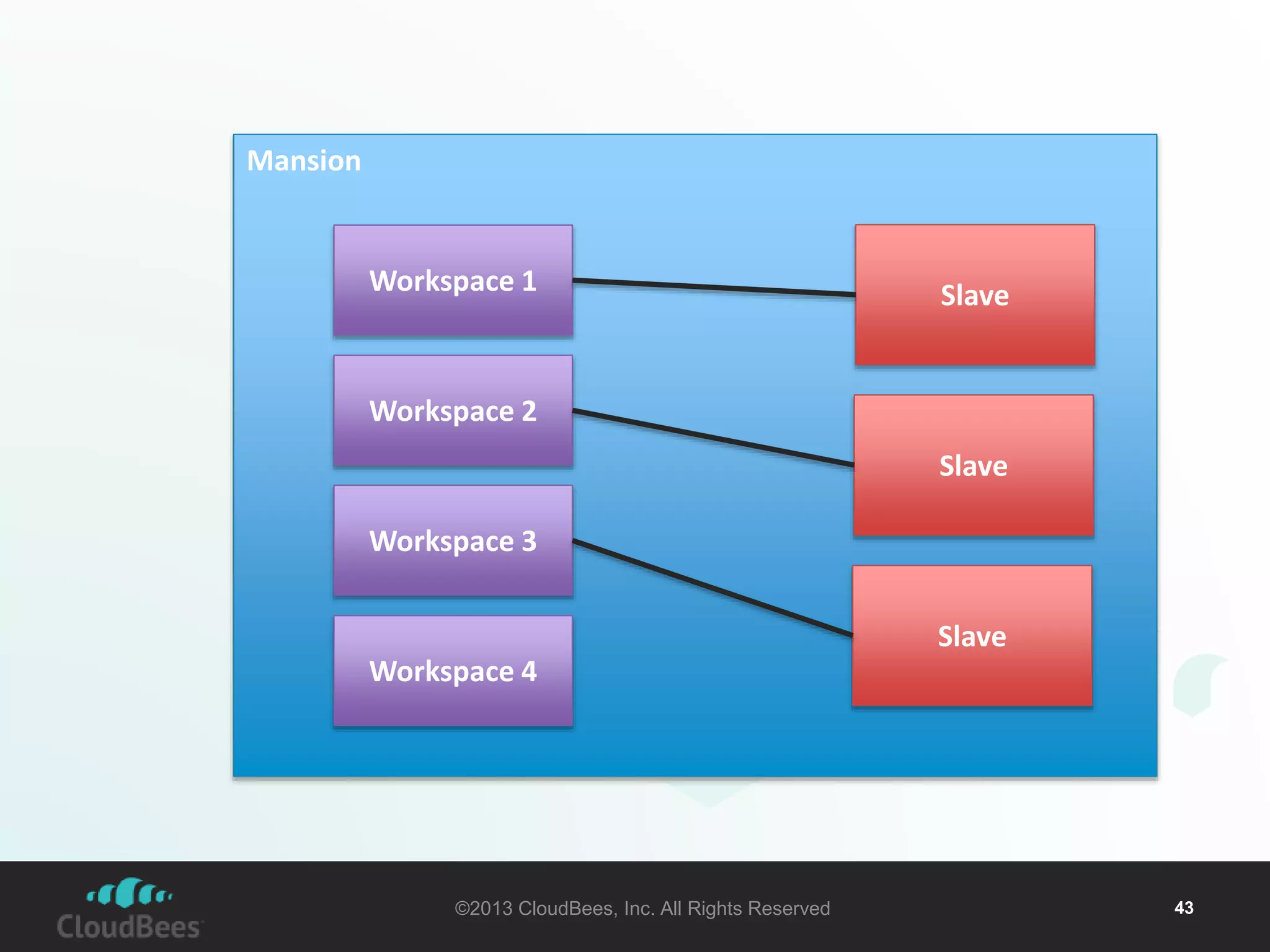 Mansion

Workspace 1

Workspace 2

Workspace 3

Workspace 4

Slave

Slave

Slave

CloudBees

©2013 CloudBees, Inc. All Rights Reserved

43